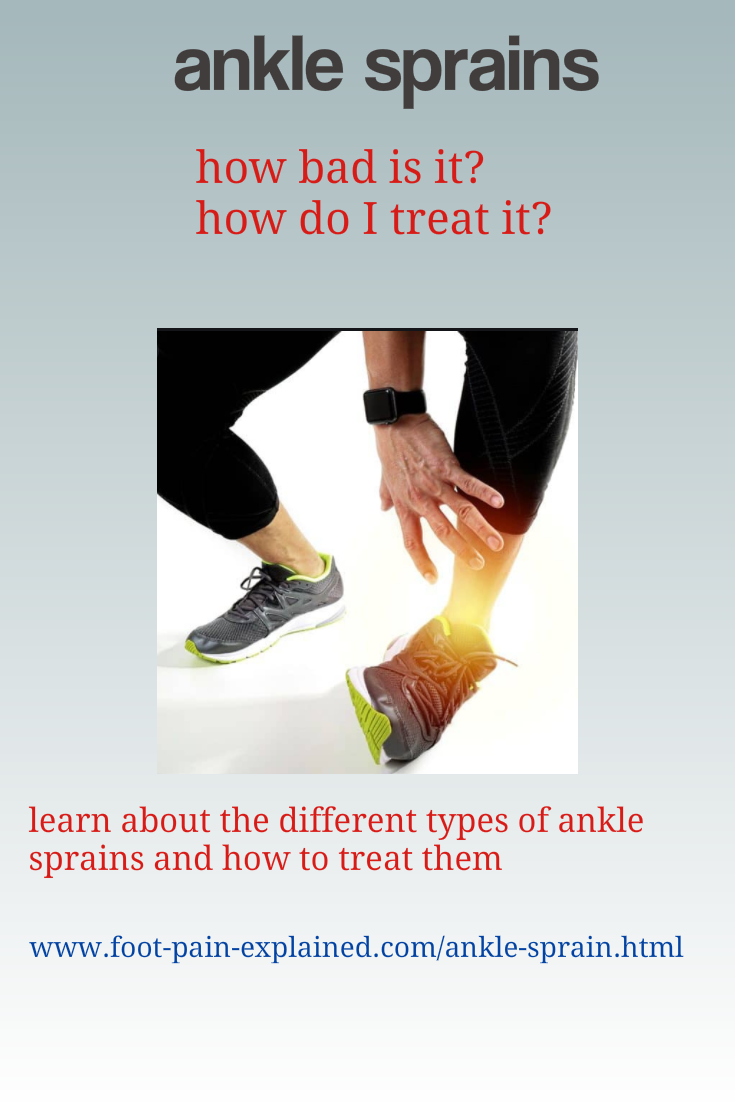 ankle sprains

how bad is it?
how do I treat it?

learn about the different types of ankle sprains and how to treat them

www.foot-pain-explained.com/ankle-sprain.html